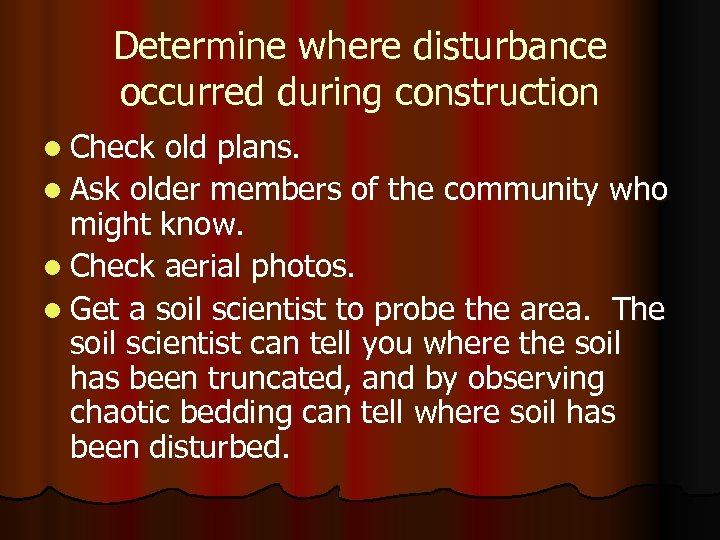 Determine where disturbance occurred during construction

- Check old plans.
- Ask older members of the community who might know.
- Check aerial photos.
- Get a soil scientist to probe the area. The soil scientist can tell you where the soil has been truncated, and by observing chaotic bedding can tell where soil has been disturbed.